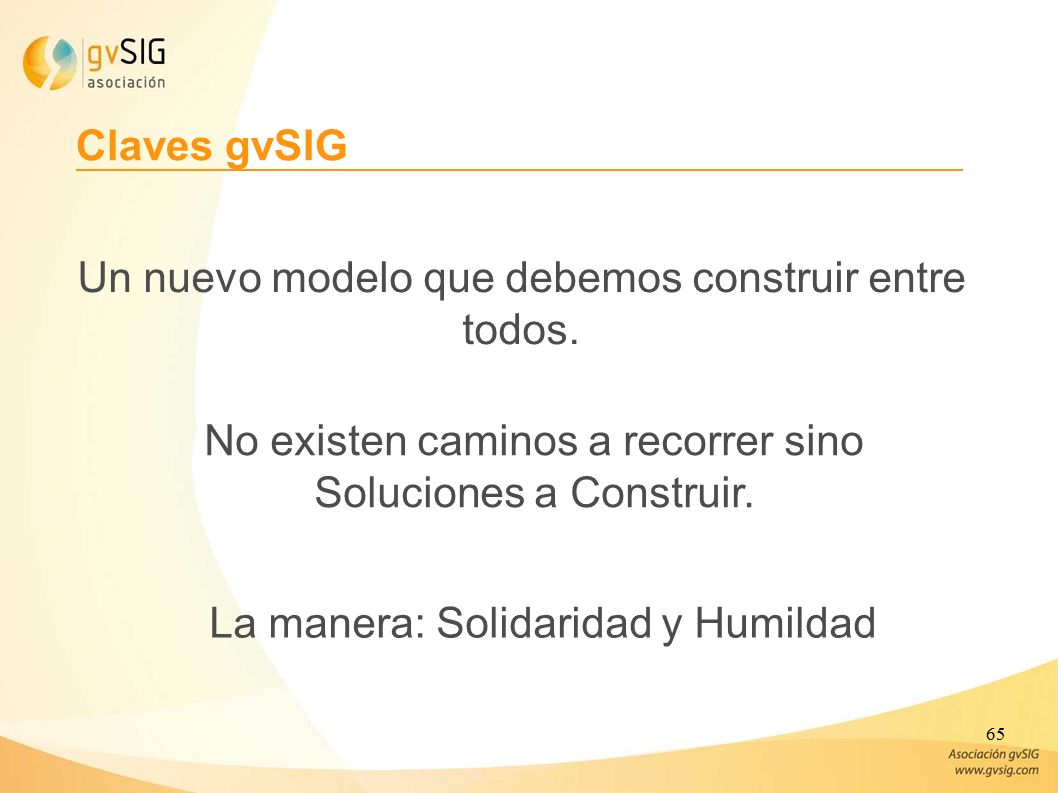 gvSIG
asociación

Claves gvSIG

Un nuevo modelo que debemos construir entre todos.

No existen caminos a recorrer sino Soluciones a Construir.

La manera: Solidaridad y Humildad

65

Asociación gvSIG
www.gvsig.com